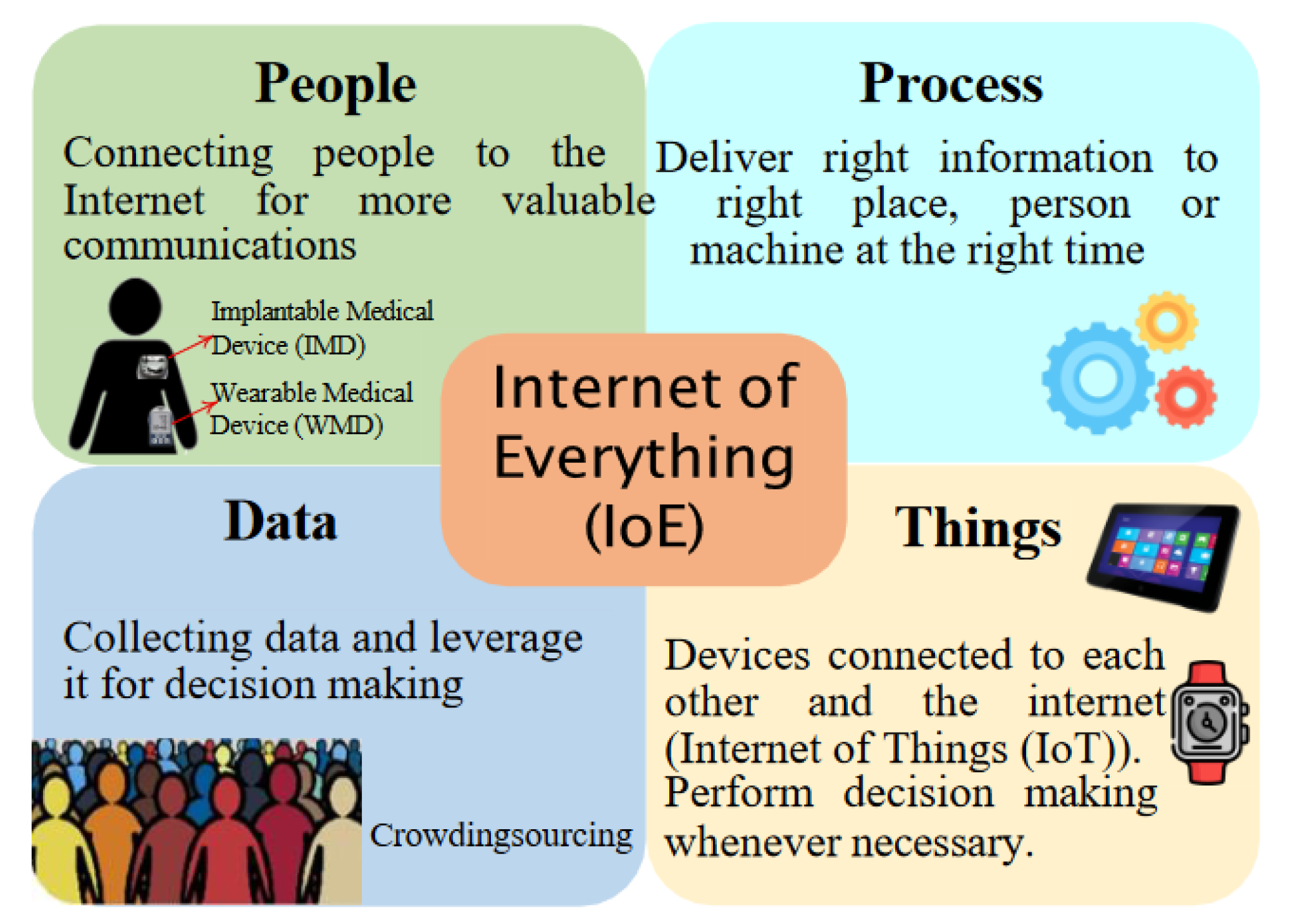 People

Connecting people to the Internet for more valuable communications

Implantable Medical Device (IMD)

Wearable Medical Device (WMD)

Process

Deliver right information to right place, person or machine at the right time

Internet of Everything (IoE)

Data

Collecting data and leverage it for decision making

Crowdingsourcing

Things

Devices connected to each other and the internet (Internet of Things (IoT)). Perform decision making whenever necessary.